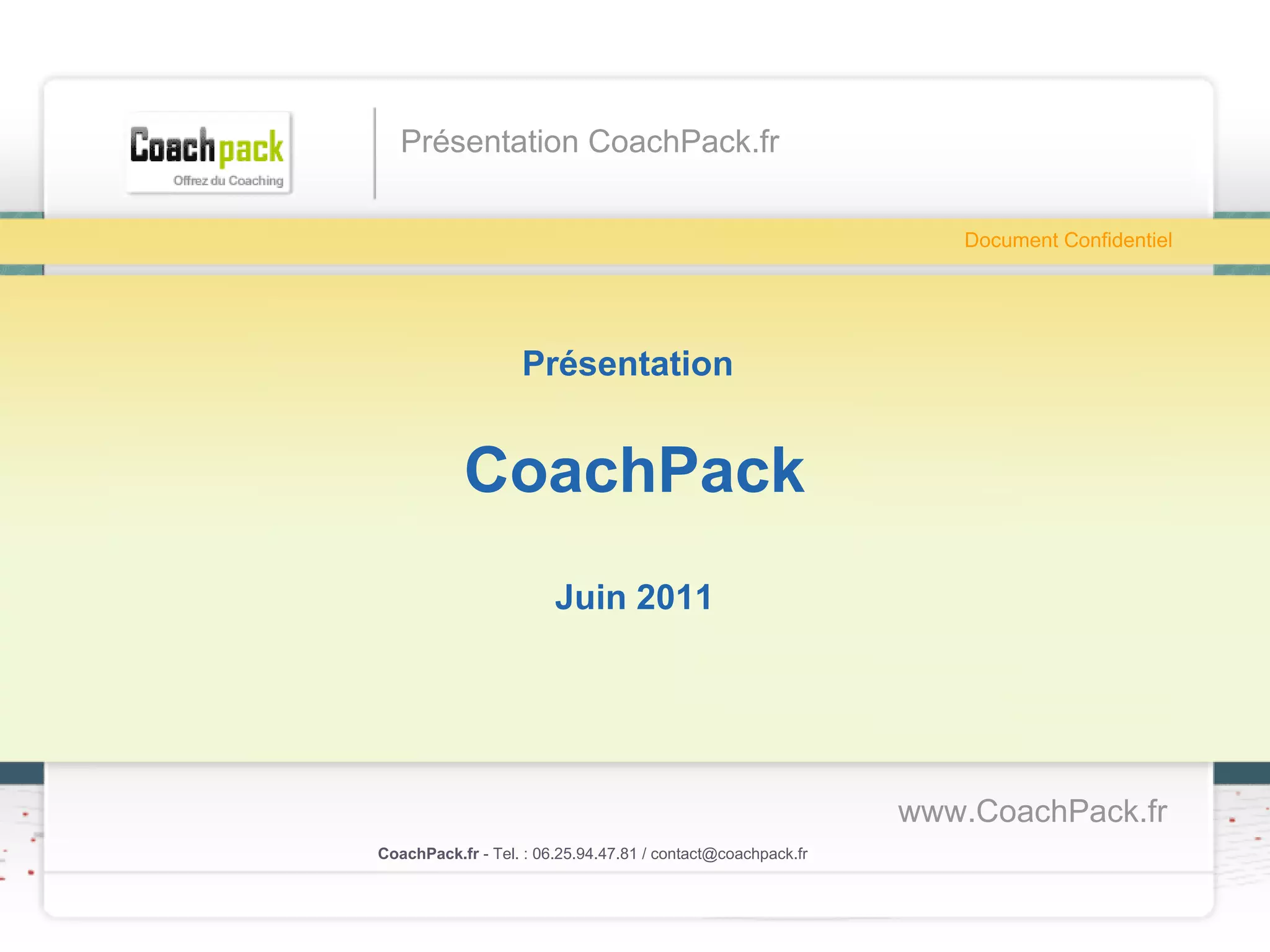 Coachpack
Offrez du Coaching

Présentation CoachPack.fr

Document Confidentiel

Présentation

CoachPack

Juin 2011

www.CoachPack.fr

CoachPack.fr - Tel. : 06.25.94.47.81 / contact@coachpack.fr